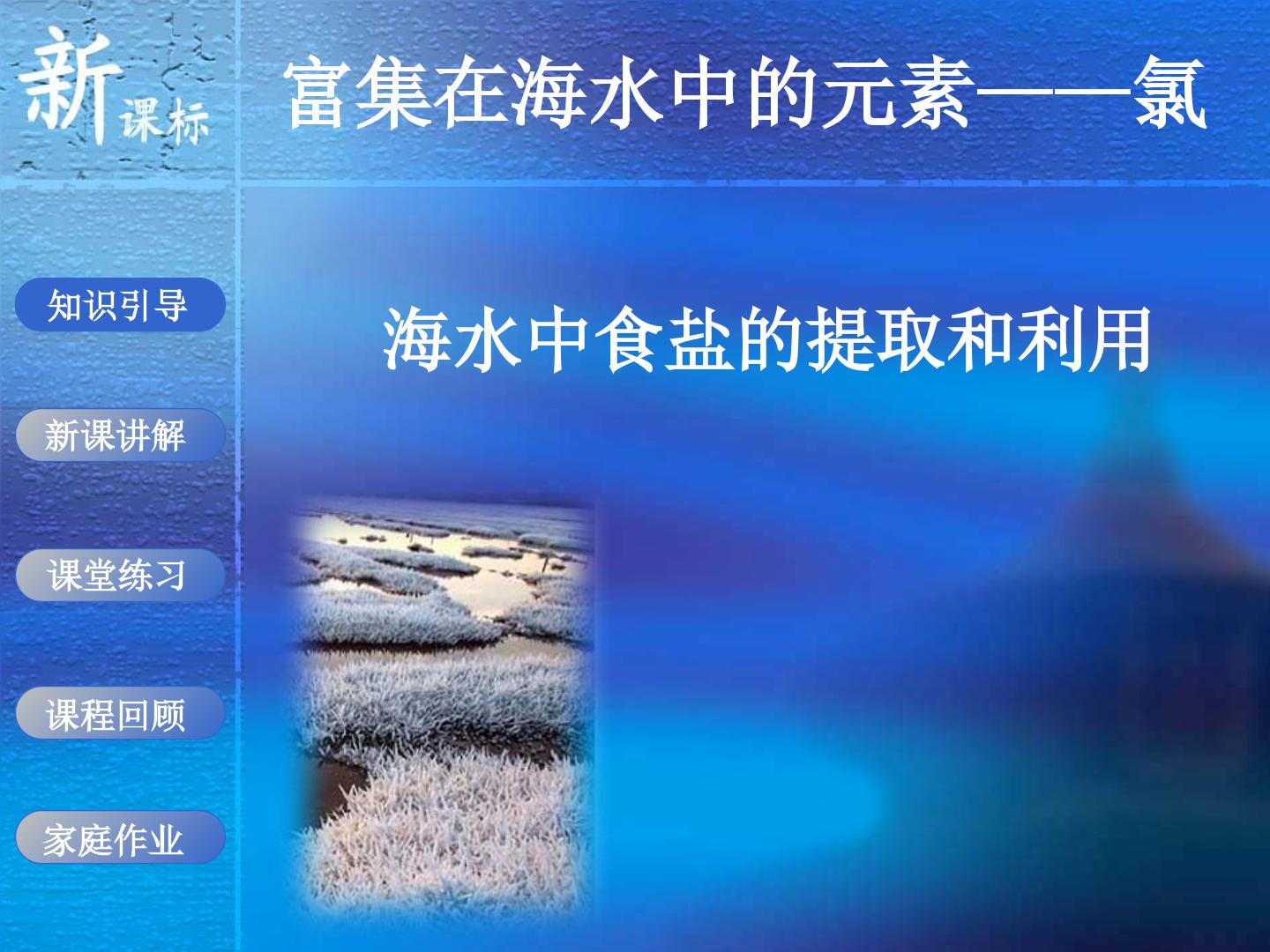 新课标

富集在海水中的元素——氯

知识引导

新课讲解

课堂练习

课程回顾

家庭作业

海水中食盐的提取和利用